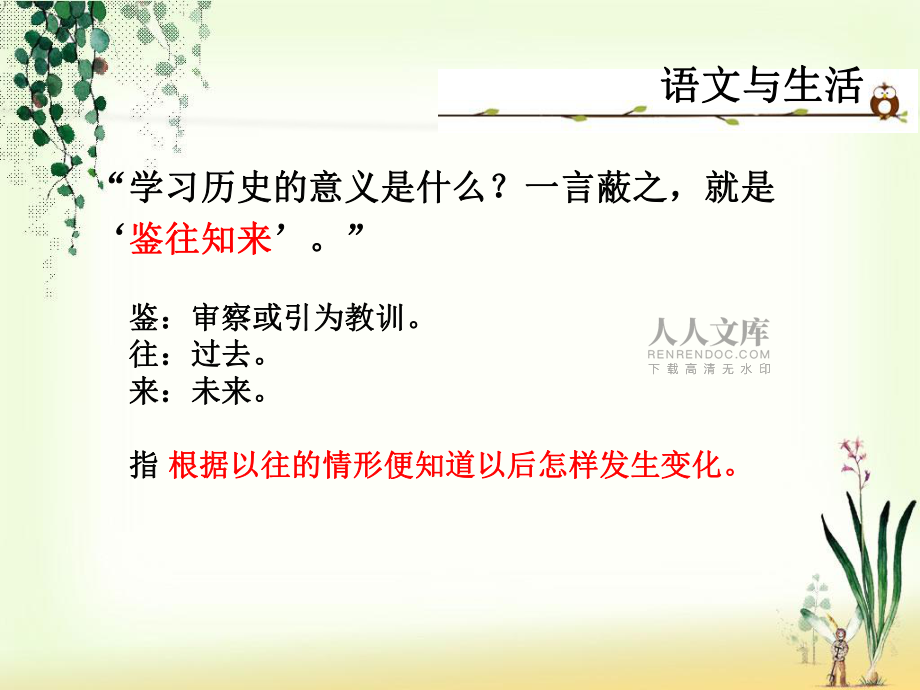 语文与生活

“学习历史的意义是什么？一言蔽之，就是‘鉴往知来’。”

鉴：审察或引为教训。
往：过去。
来：未来。

人人文库
RENRENDOC.COM
下载高清无水印

指 根据以往的情形便知道以后怎样发生变化。